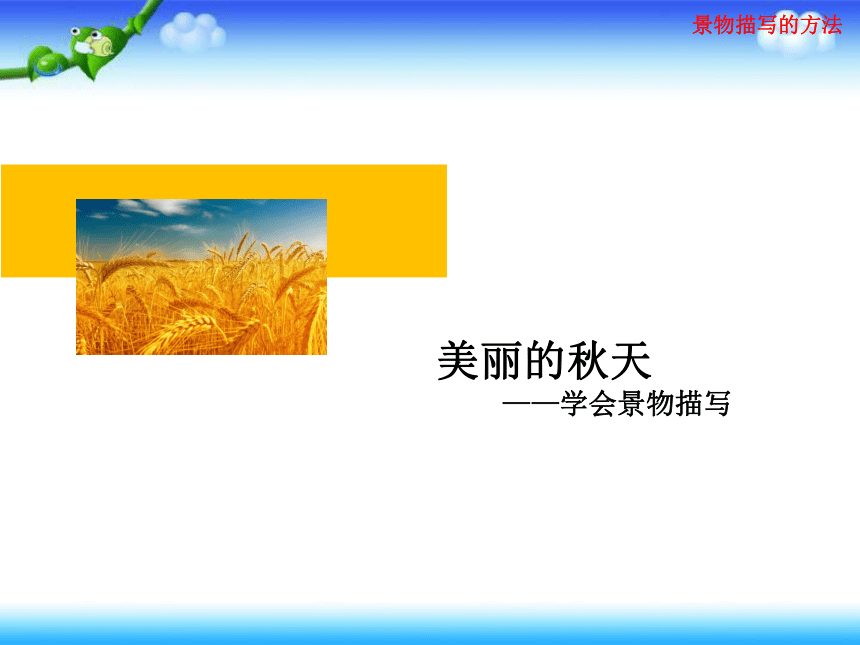 景物描写的方法

美丽的秋天

——学会景物描写